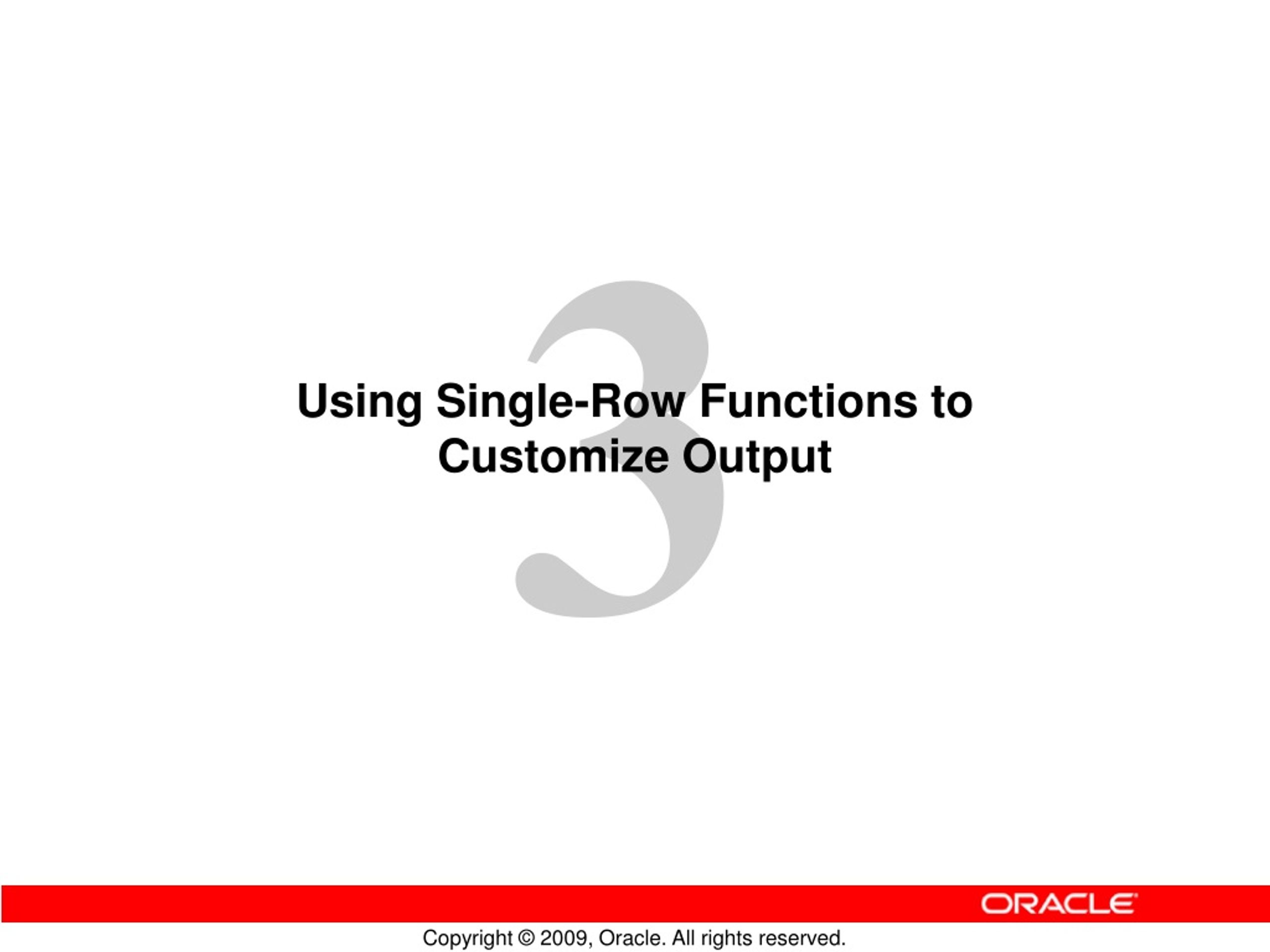 3

Using Single-Row Functions to Customize Output

ORACLE

Copyright © 2009, Oracle. All rights reserved.